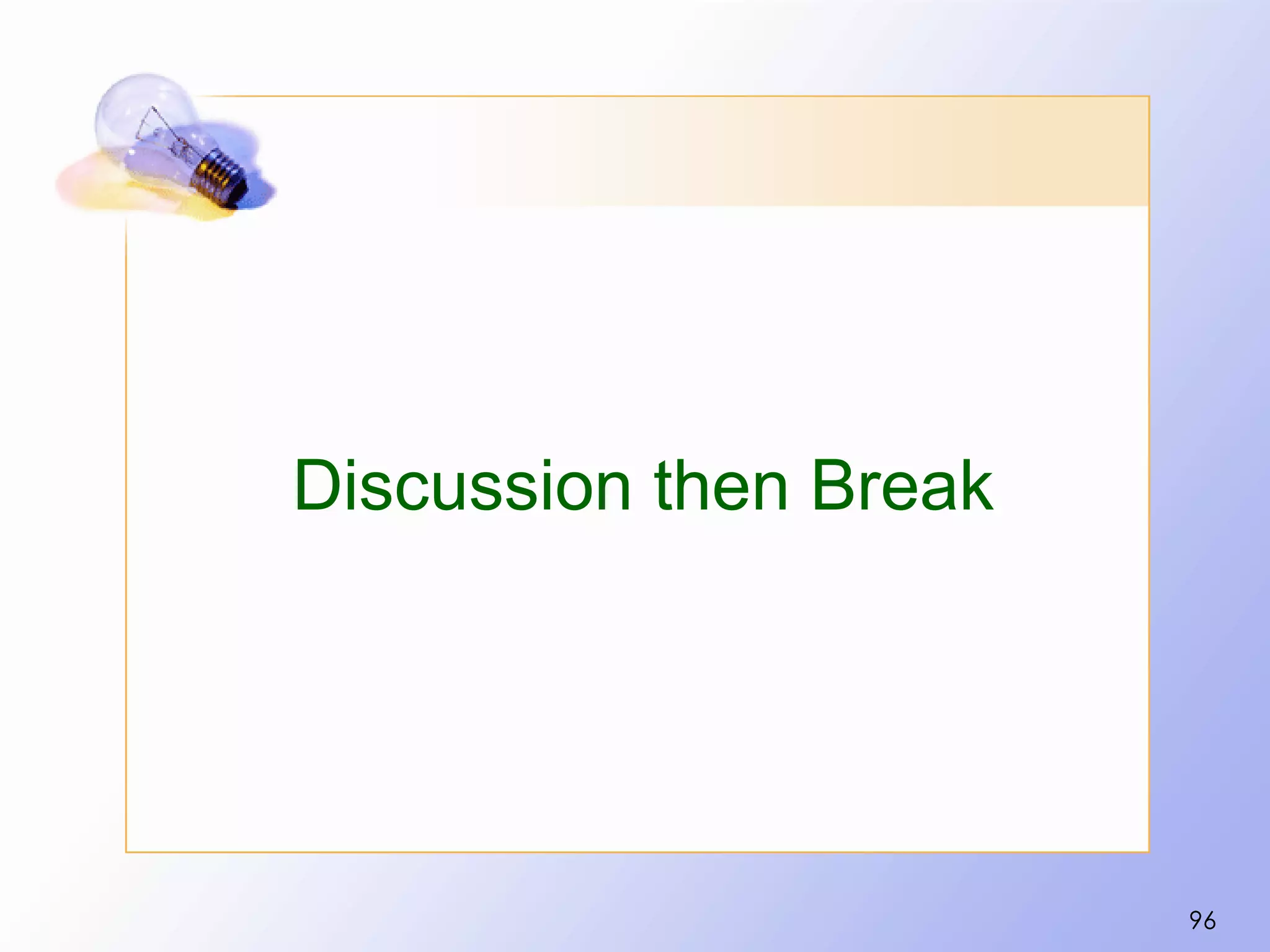 Discussion then Break

96